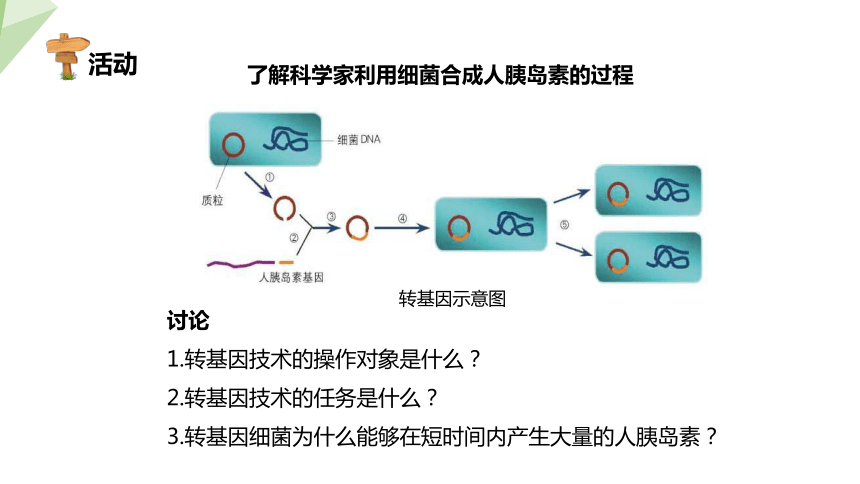 活动

了解科学家利用细菌合成人胰岛素的过程

细菌DNA

质粒

①

②

③

④

⑤

人胰岛素基因

转基因示意图

讨论

1.转基因技术的操作对象是什么？

2.转基因技术的任务是什么？

3.转基因细菌为什么能够在短时间内产生大量的人胰岛素？